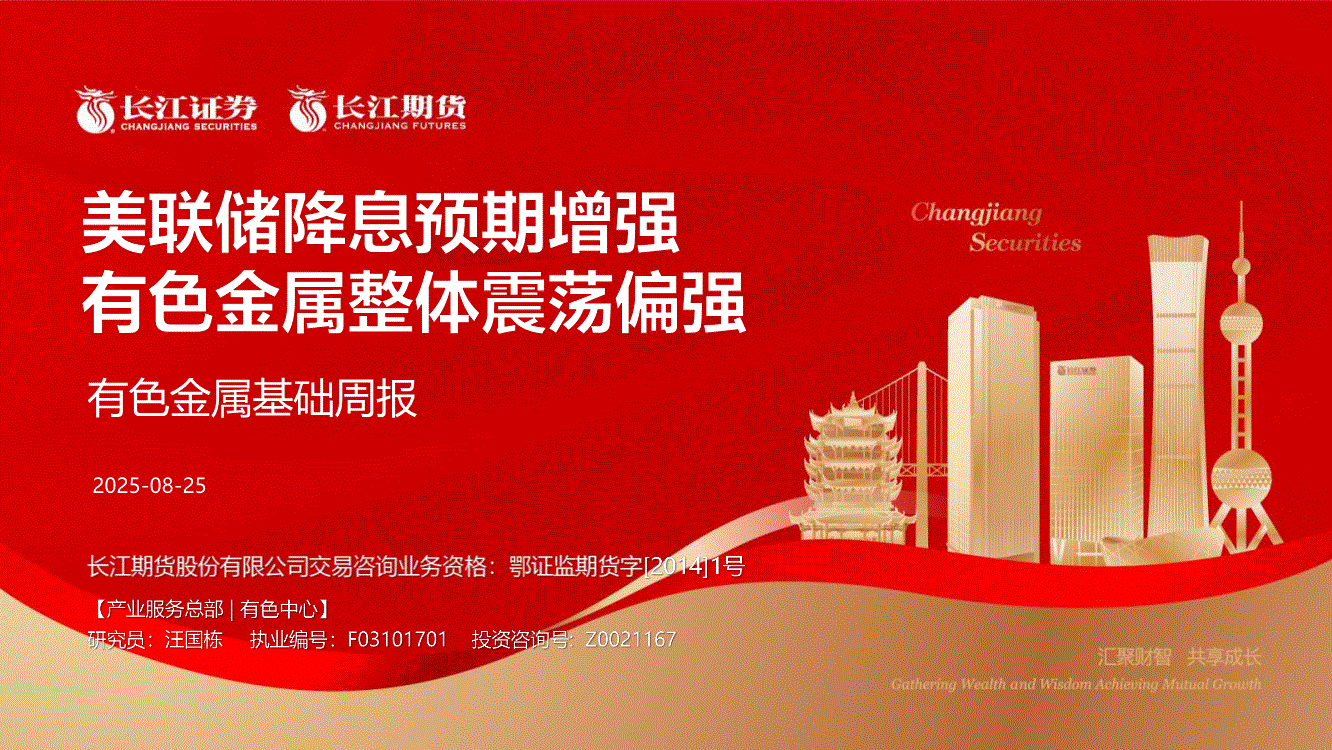 长江证券
CHANGJIANG SECURITIES

长江期货
CHANGJIANG FUTURES

美联储降息预期增强
有色金属整体震荡偏强

有色金属基础周报

2025-08-25

Changjiang
Securities

长江期货股份有限公司交易咨询业务资格：鄂证监期货字[2014]1号

【产业服务总部 | 有色中心】
研究员：汪国栋　执业编号：F03101701　投资咨询号：Z0021167

汇聚财智　共享成长
Gathering Wealth and Wisdom Achieving Mutual Growth